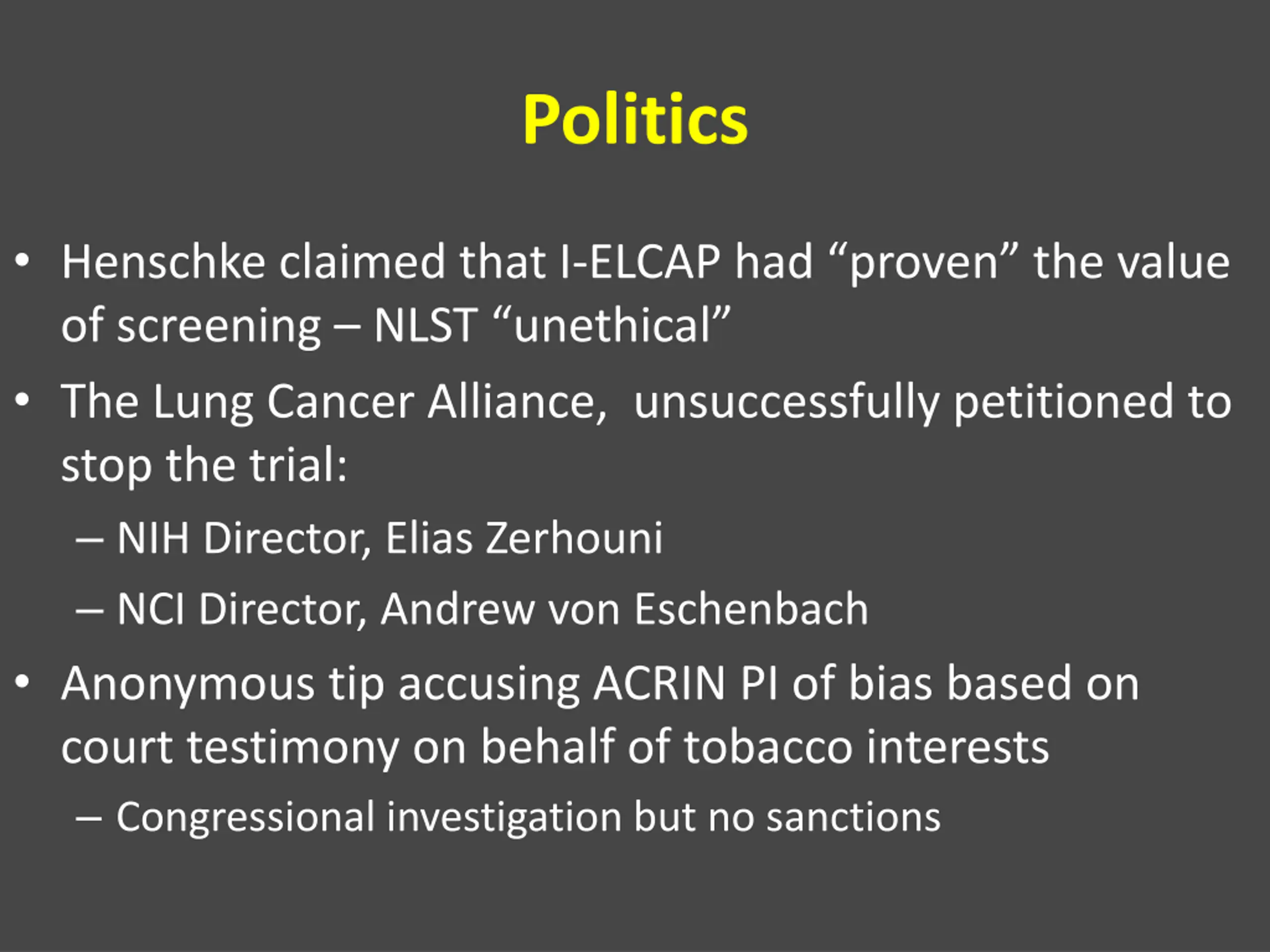 Politics

• Henschke claimed that I-ELCAP had “proven” the value of screening – NLST “unethical”

• The Lung Cancer Alliance,  unsuccessfully petitioned to stop the trial:

– NIH Director, Elias Zerhouni

– NCI Director, Andrew von Eschenbach

• Anonymous tip accusing ACRIN PI of bias based on court testimony on behalf of tobacco interests

– Congressional investigation but no sanctions